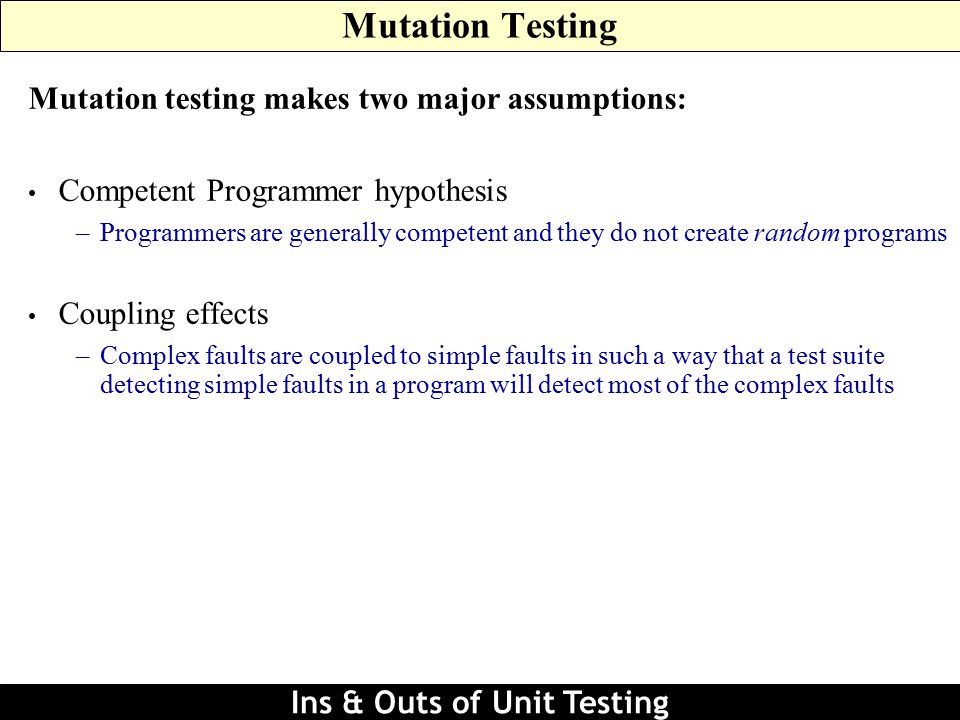 Mutation Testing

Mutation testing makes two major assumptions:

• Competent Programmer hypothesis
– Programmers are generally competent and they do not create random programs

• Coupling effects
– Complex faults are coupled to simple faults in such a way that a test suite detecting simple faults in a program will detect most of the complex faults

Ins & Outs of Unit Testing